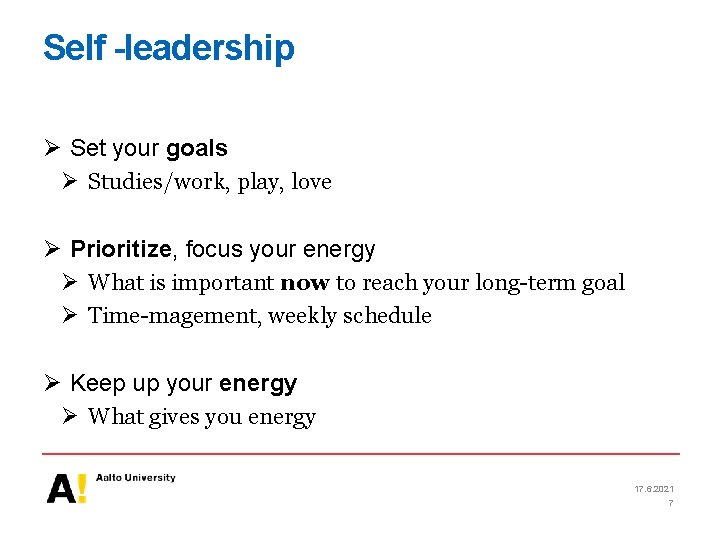 Self -leadership

➢ Set your goals
➢ Studies/work, play, love

➢ Prioritize, focus your energy
➢ What is important now to reach your long-term goal
➢ Time-magement, weekly schedule

➢ Keep up your energy
➢ What gives you energy

A! Aalto University

17.6.2021
7